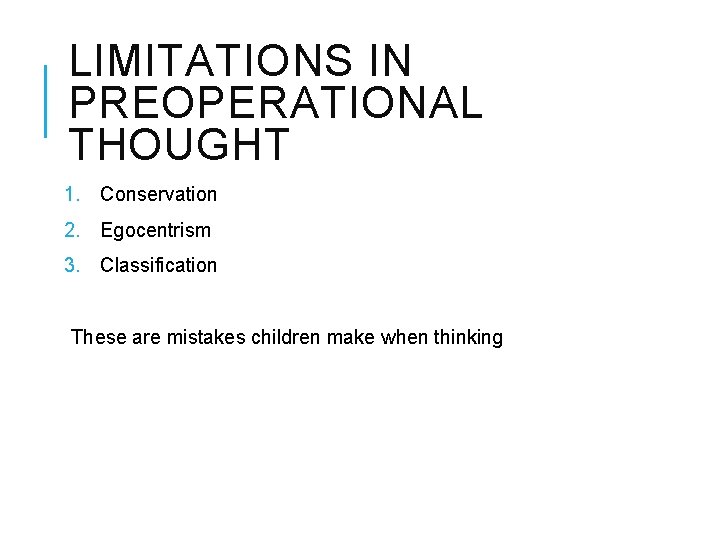 LIMITATIONS IN PREOPERATIONAL THOUGHT

1. Conservation
2. Egocentrism
3. Classification

These are mistakes children make when thinking